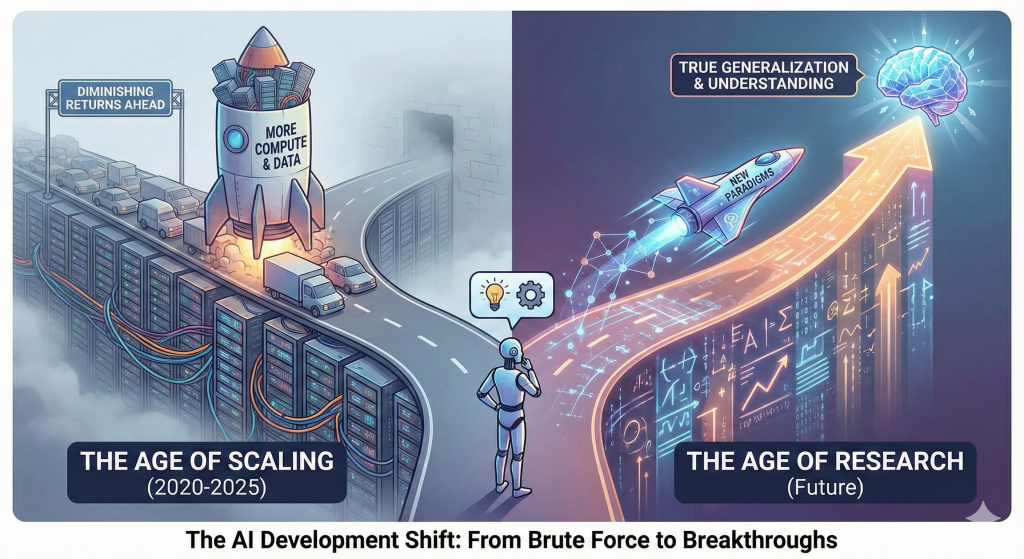 DIMINISHING RETURNS AHEAD

MORE COMPUTE & DATA

TRUE GENERALIZATION & UNDERSTANDING

NEW PARADIGMS

THE AGE OF SCALING
(2020-2025)

THE AGE OF RESEARCH
(Future)

The AI Development Shift: From Brute Force to Breakthroughs